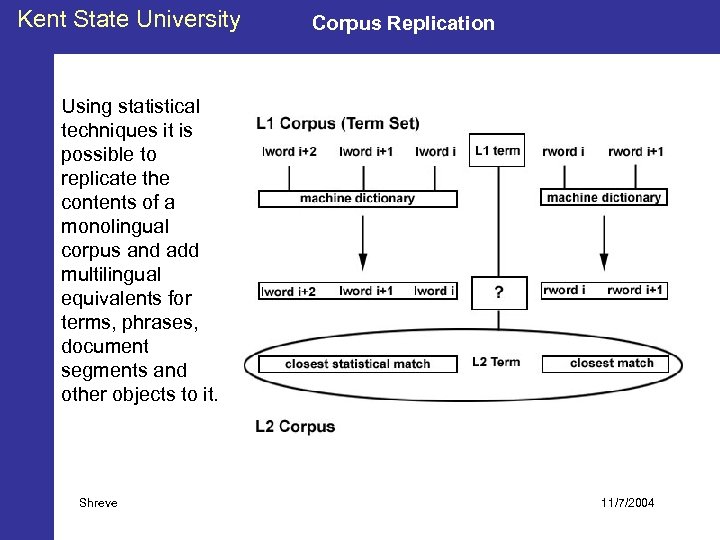 Kent State University

Corpus Replication

Using statistical techniques it is possible to replicate the contents of a monolingual corpus and add multilingual equivalents for terms, phrases, document segments and other objects to it.

L1 Corpus (Term Set)

lword i+2 lword i+1 lword i

L1 term

rword i rword i+1

machine dictionary

machine dictionary

lword i+2 lword i+1 lword i

?

rword i rword i+1

closest statistical match

L2 Term

closest match

L2 Corpus

Shreve

11/7/2004